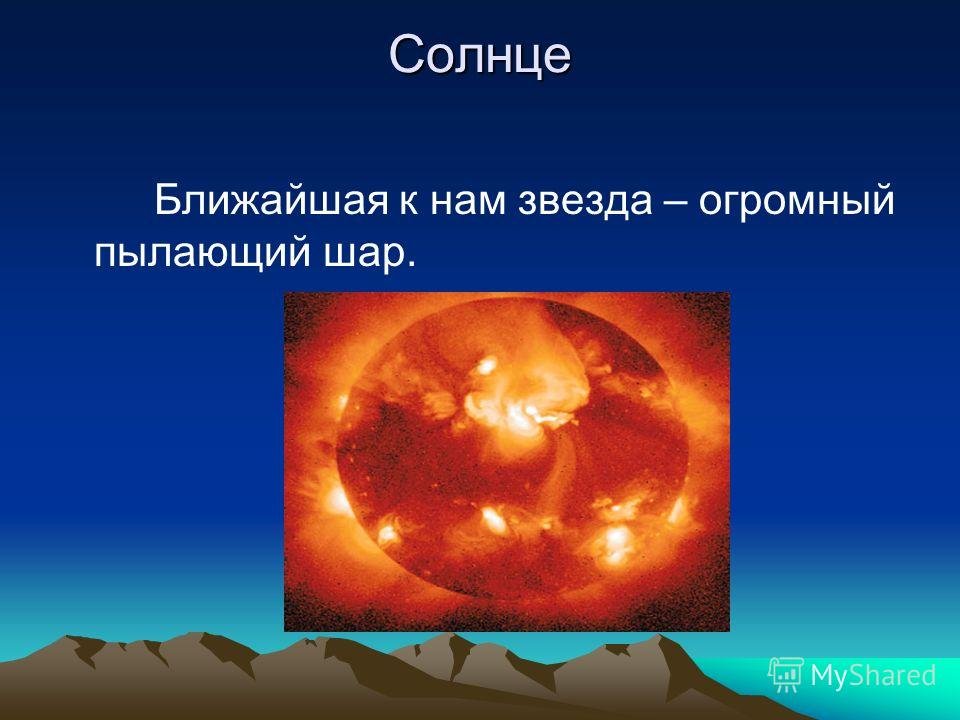 Солнце

Ближайшая к нам звезда – огромный пылающий шар.

MyShared